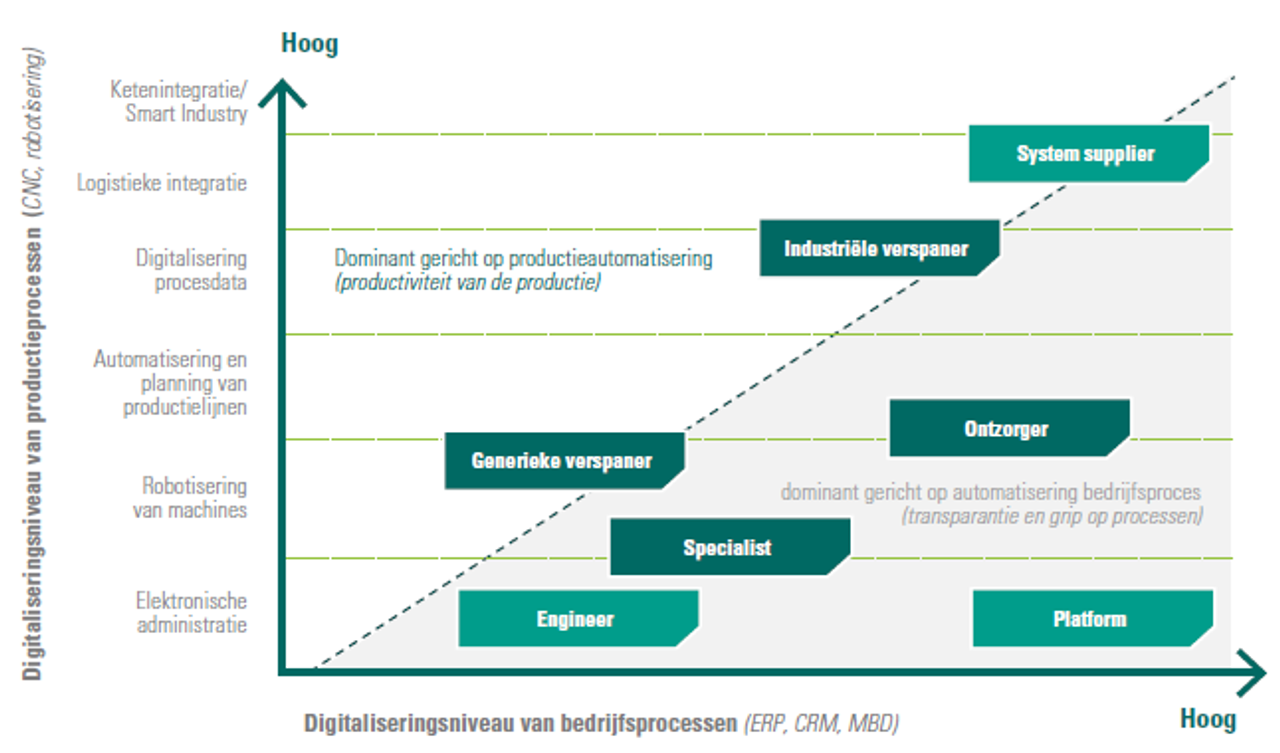 Digitaliseringsniveau van productieprocessen (CNC, robotisering)

Hoog

Ketenintegratie/ Smart Industry

Logistieke integratie

Digitalisering procesdata

Automatisering en planning van productielijnen

Robotisering van machines

Elektronische administratie

System supplier

Industriële verspaner

Dominant gericht op productieautomatisering (productiviteit van de productie)

Ontzorger

Generieke verspaner

dominant gericht op automatisering bedrijfsproces (transparantie en grip op processen)

Specialist

Engineer

Platform

Digitaliseringsniveau van bedrijfsprocessen (ERP, CRM, MBD)

Hoog